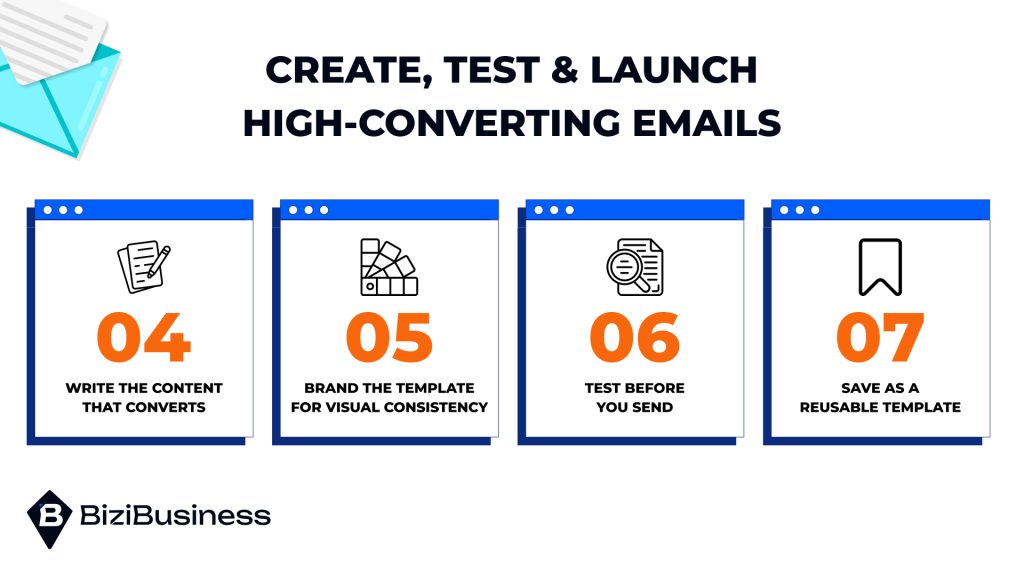 CREATE, TEST & LAUNCH HIGH-CONVERTING EMAILS

04
WRITE THE CONTENT THAT CONVERTS

05
BRAND THE TEMPLATE FOR VISUAL CONSISTENCY

06
TEST BEFORE YOU SEND

07
SAVE AS A REUSABLE TEMPLATE

B BiziBusiness